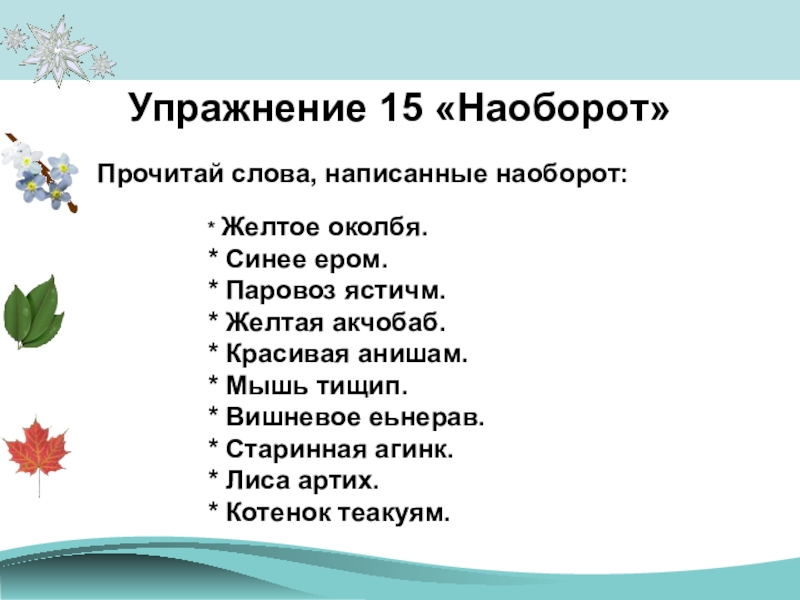 Упражнение 15 «Наоборот»

Прочитай слова, написанные наоборот:

* Желтое околбя.
* Синее ером.
* Паровоз ястичм.
* Желтая акчобаб.
* Красивая анишам.
* Мышь тищип.
* Вишневое еьнерав.
* Старинная агинк.
* Лиса артих.
* Котенок теакуям.